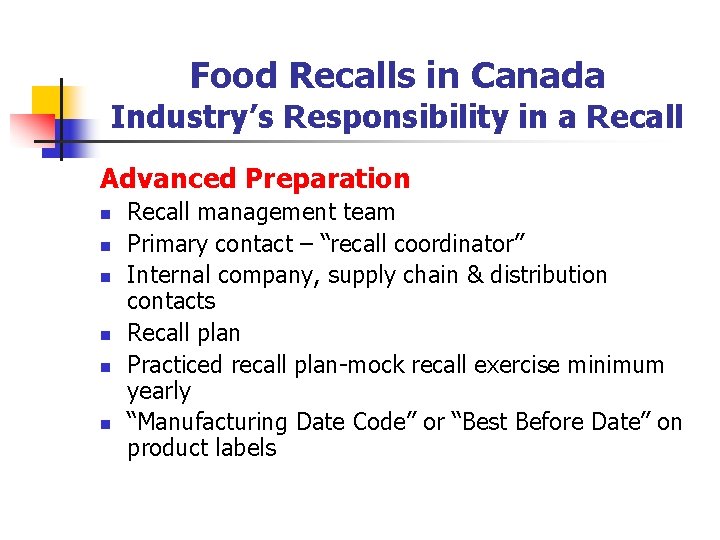 Food Recalls in Canada
Industry's Responsibility in a Recall

Advanced Preparation

- Recall management team
- Primary contact – "recall coordinator"
- Internal company, supply chain & distribution contacts
- Recall plan
- Practiced recall plan-mock recall exercise minimum yearly
- "Manufacturing Date Code" or "Best Before Date" on product labels